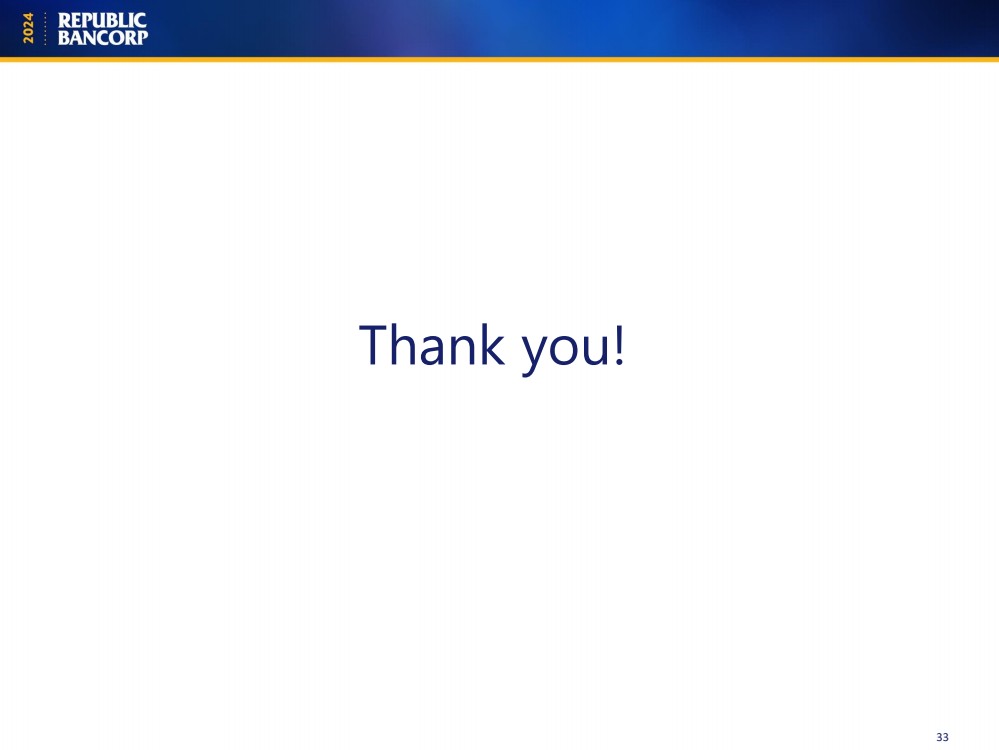 2024 REPUBLIC BANCORP

Thank you!

33